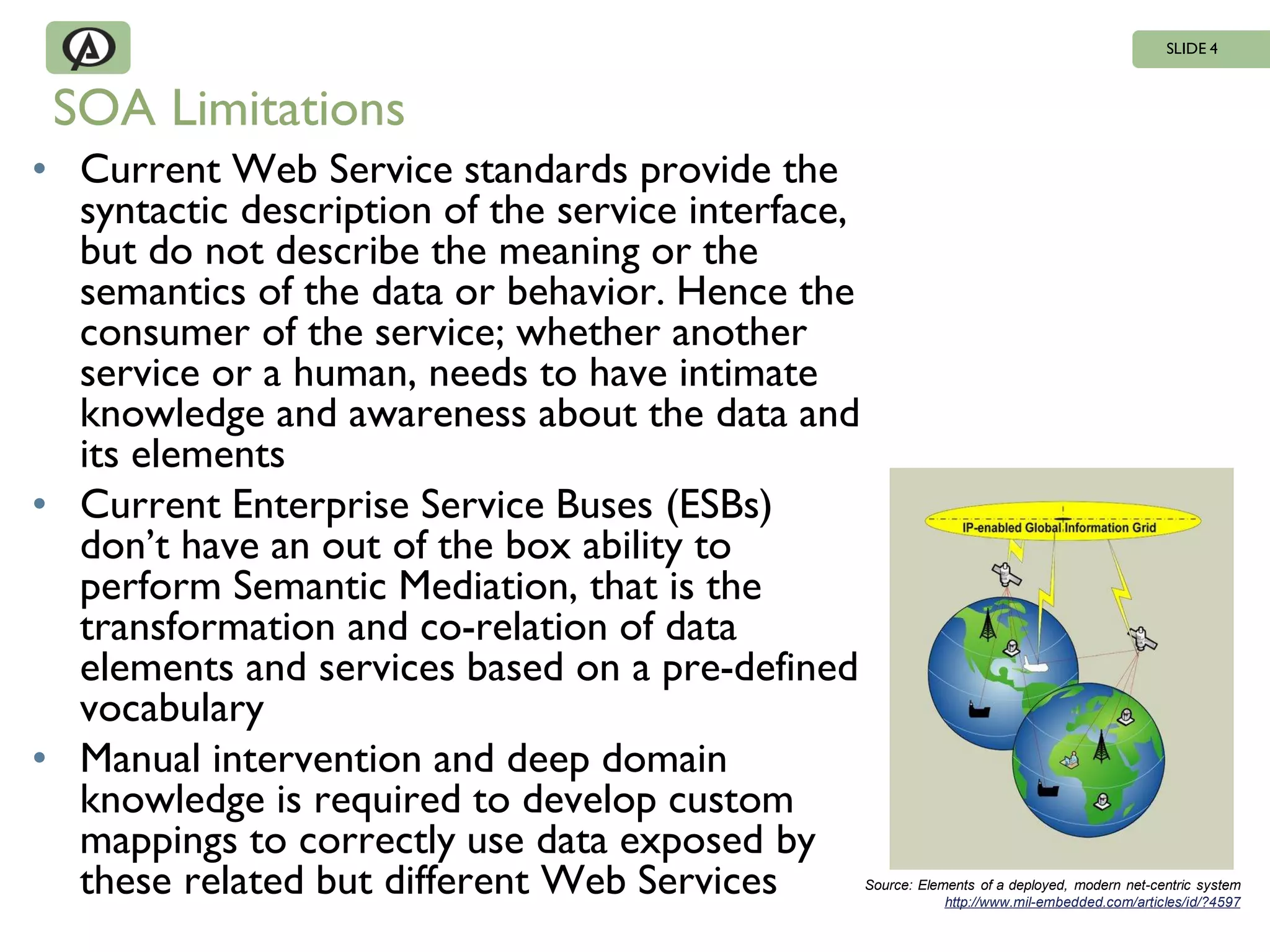 SLIDE 4

SOA Limitations

• Current Web Service standards provide the syntactic description of the service interface, but do not describe the meaning or the semantics of the data or behavior. Hence the consumer of the service; whether another service or a human, needs to have intimate knowledge and awareness about the data and its elements

• Current Enterprise Service Buses (ESBs) don't have an out of the box ability to perform Semantic Mediation, that is the transformation and co-relation of data elements and services based on a pre-defined vocabulary

• Manual intervention and deep domain knowledge is required to develop custom mappings to correctly use data exposed by these related but different Web Services

IP-enabled Global Information Grid

Source: Elements of a deployed, modern net-centric system
http://www.mil-embedded.com/articles/id/?4597